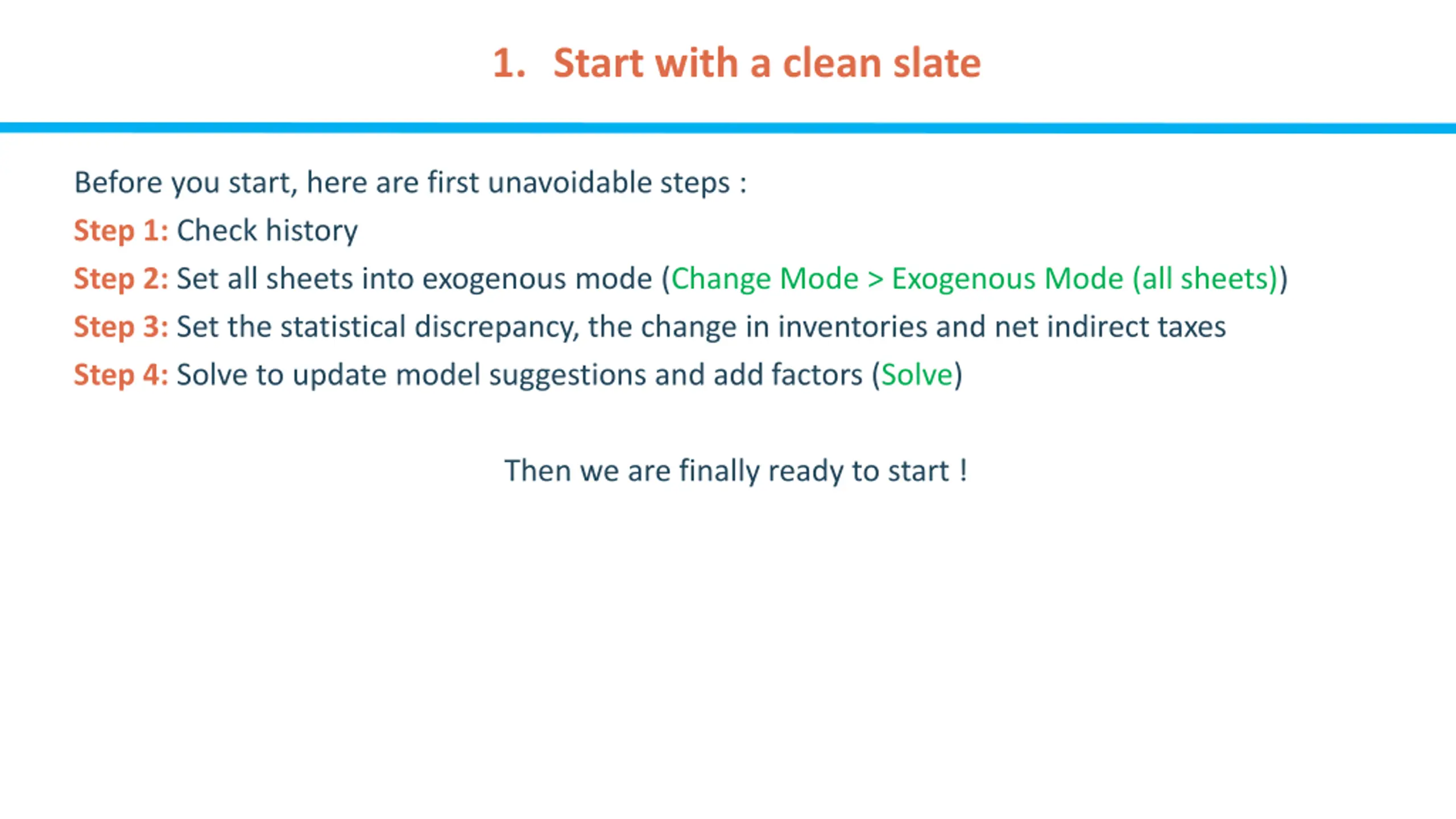 1. Start with a clean slate

Before you start, here are first unavoidable steps :

Step 1: Check history

Step 2: Set all sheets into exogenous mode (Change Mode > Exogenous Mode (all sheets))

Step 3: Set the statistical discrepancy, the change in inventories and net indirect taxes

Step 4: Solve to update model suggestions and add factors (Solve)

Then we are finally ready to start !